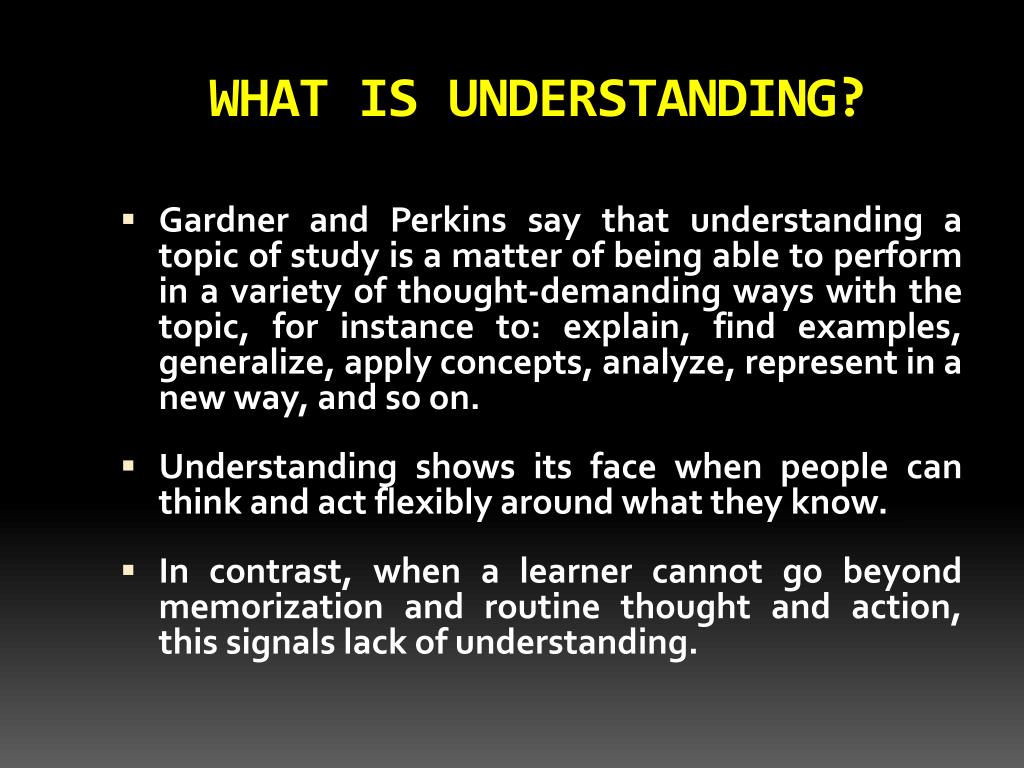 WHAT IS UNDERSTANDING?

▪ Gardner and Perkins say that understanding a topic of study is a matter of being able to perform in a variety of thought-demanding ways with the topic, for instance to: explain, find examples, generalize, apply concepts, analyze, represent in a new way, and so on.

▪ Understanding shows its face when people can think and act flexibly around what they know.

▪ In contrast, when a learner cannot go beyond memorization and routine thought and action, this signals lack of understanding.